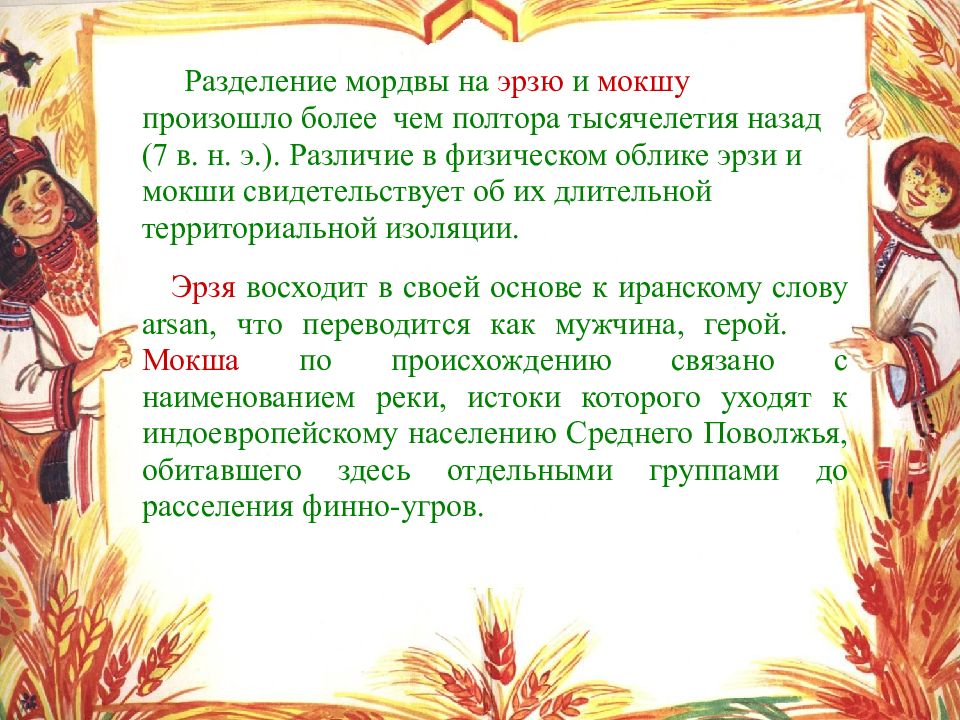 Разделение мордвы на эрзю и мокшу произошло более чем полтора тысячелетия назад (7 в. н. э.). Различие в физическом облике эрзи и мокши свидетельствует об их длительной территориальной изоляции.

Эрзя восходит в своей основе к иранскому слову arsan, что переводится как мужчина, герой. Мокша по происхождению связано с наименованием реки, истоки которого уходят к индоевропейскому населению Среднего Поволжья, обитавшего здесь отдельными группами до расселения финно-угров.